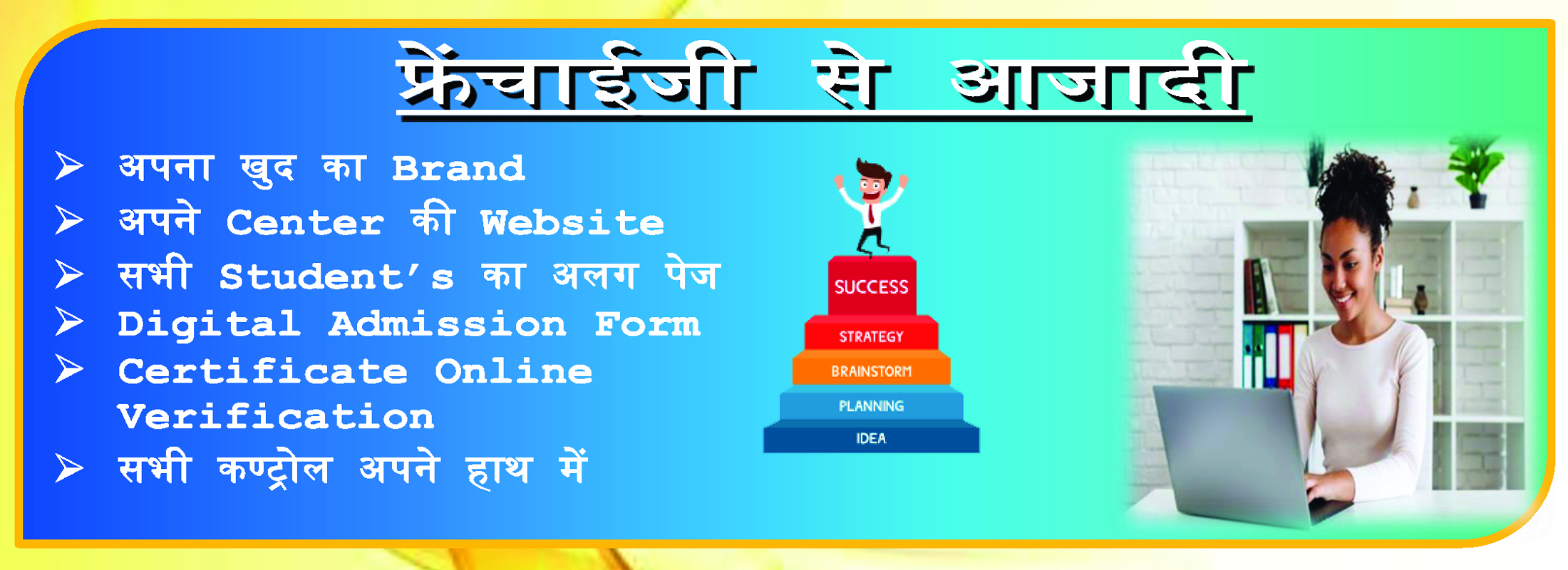 फ्रेंचाईजी से आजादी

➢ अपना खुद का Brand
➢ अपने Center की Website
➢ सभी Student's का अलग पेज
➢ Digital Admission Form
➢ Certificate Online Verification
➢ सभी कण्ट्रोल अपने हाथ में

SUCCESS
STRATEGY
BRAINSTORM
PLANNING
IDEA